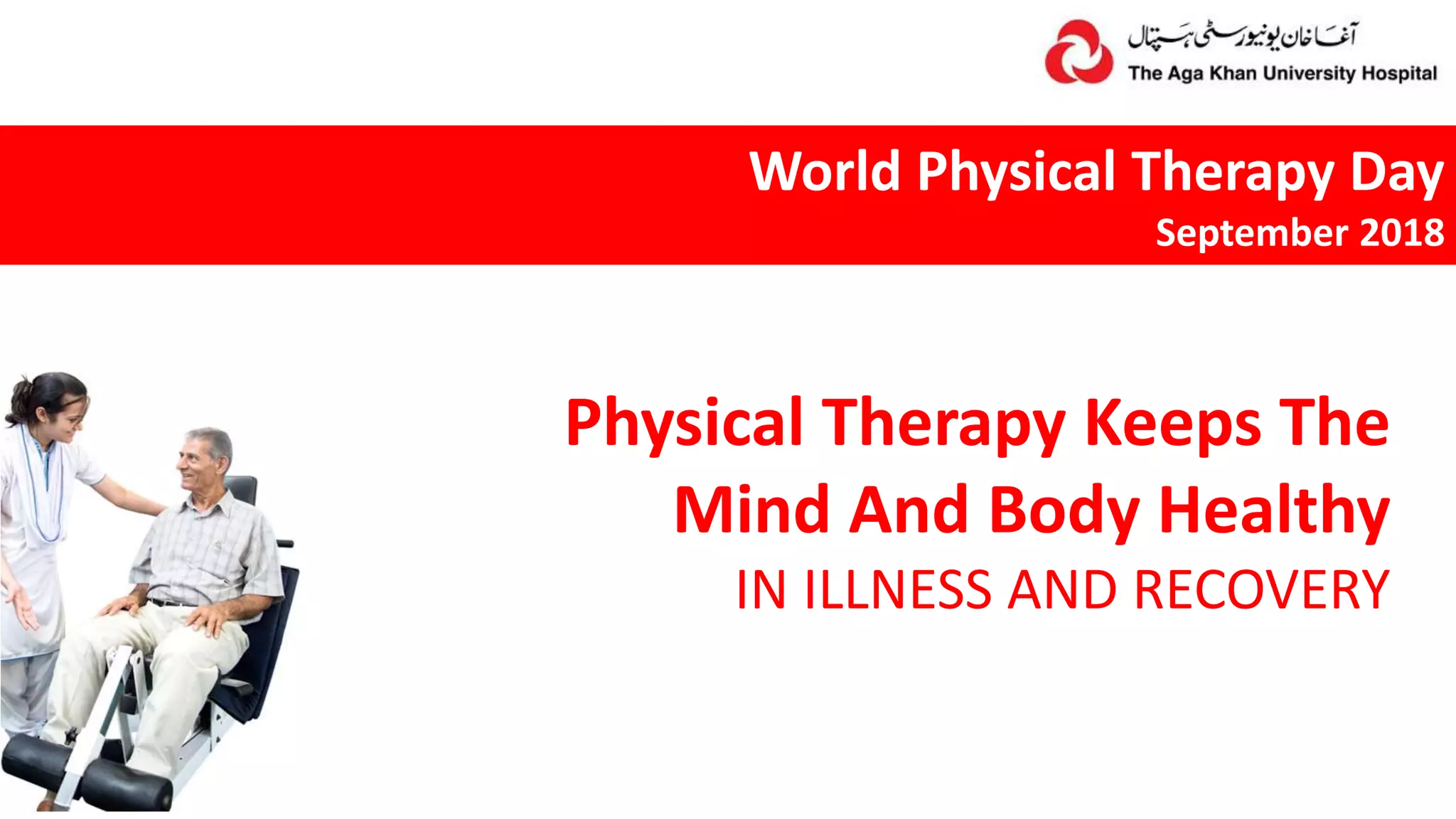 آغا خان یونیورسٹی ہسپتال
The Aga Khan University Hospital

World Physical Therapy Day
September 2018

Physical Therapy Keeps The Mind And Body Healthy
IN ILLNESS AND RECOVERY